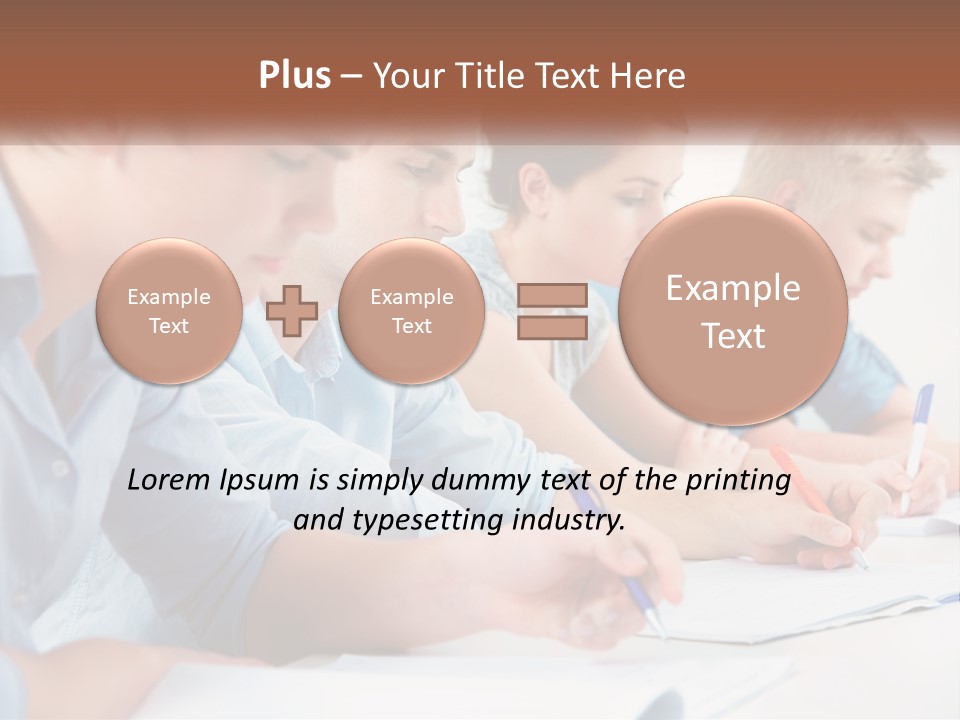 Plus – Your Title Text Here

Example Text

Example Text

Example Text

Lorem Ipsum is simply dummy text of the printing and typesetting industry.